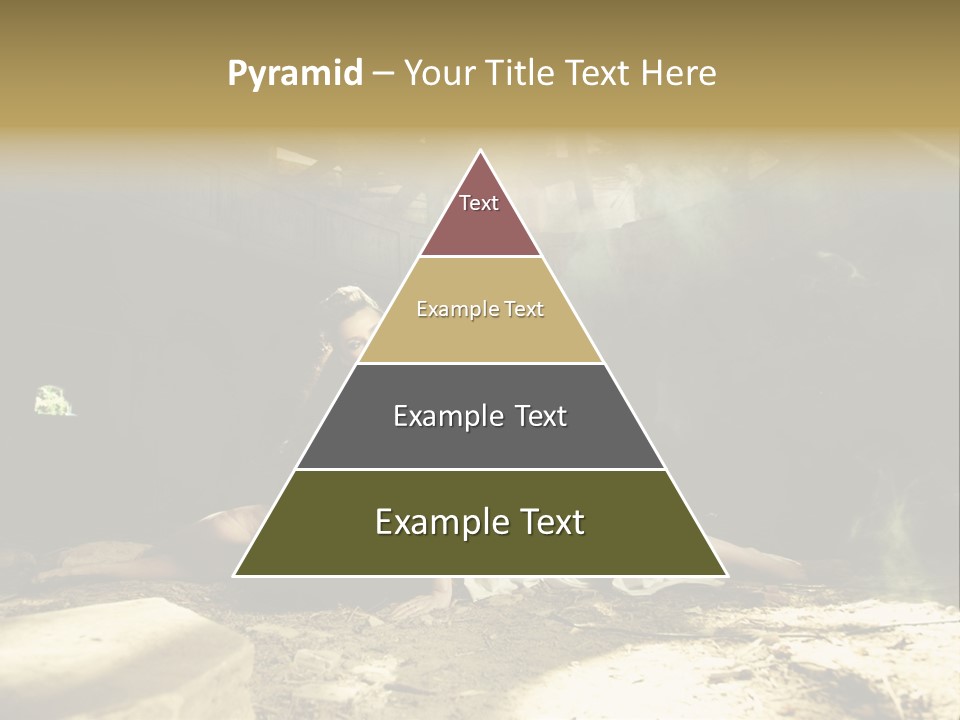 Pyramid – Your Title Text Here

Text

Example Text

Example Text

Example Text